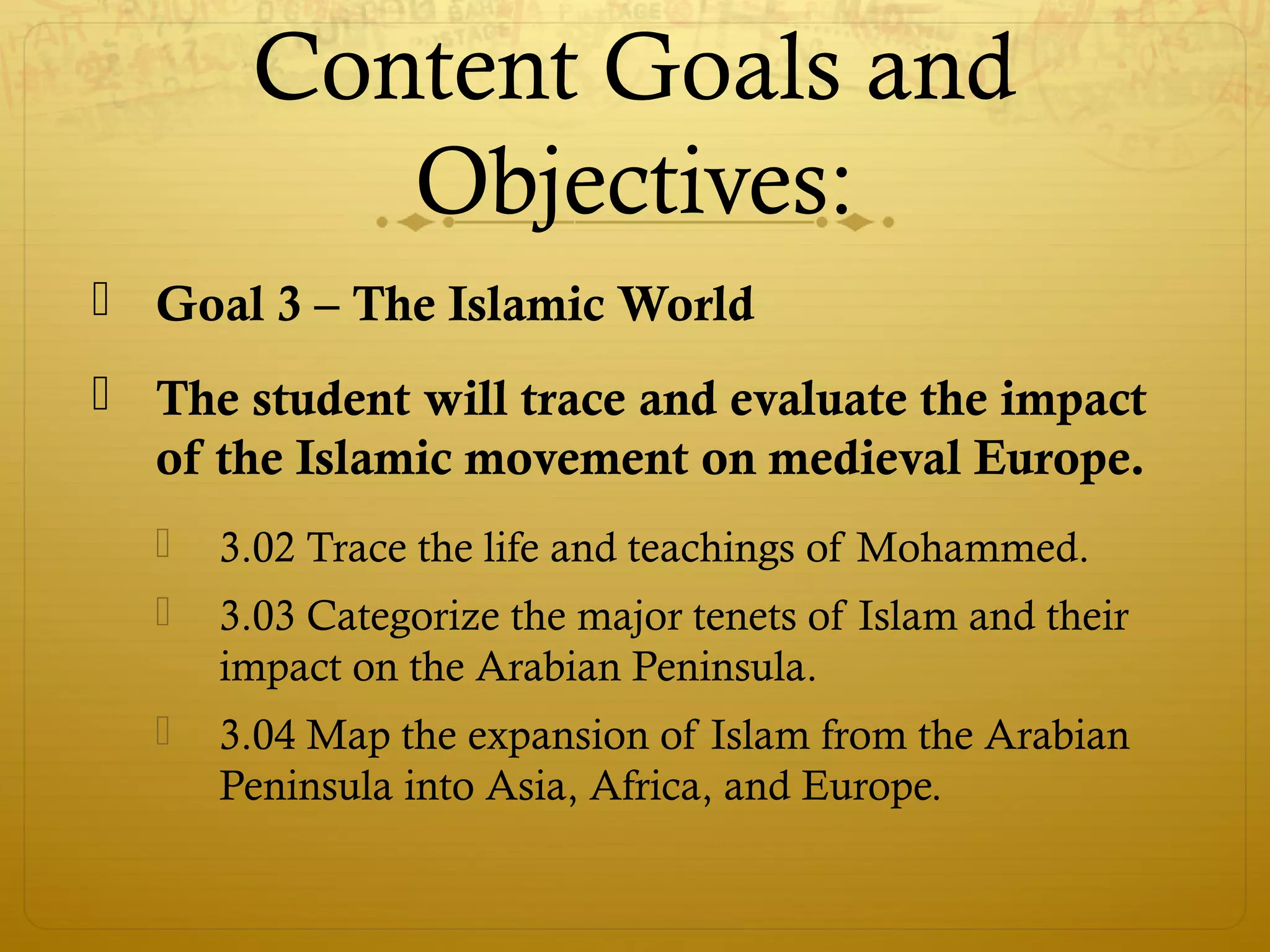 Content Goals and Objectives:

Goal 3 – The Islamic World

The student will trace and evaluate the impact of the Islamic movement on medieval Europe.

3.02 Trace the life and teachings of Mohammed.

3.03 Categorize the major tenets of Islam and their impact on the Arabian Peninsula.

3.04 Map the expansion of Islam from the Arabian Peninsula into Asia, Africa, and Europe.